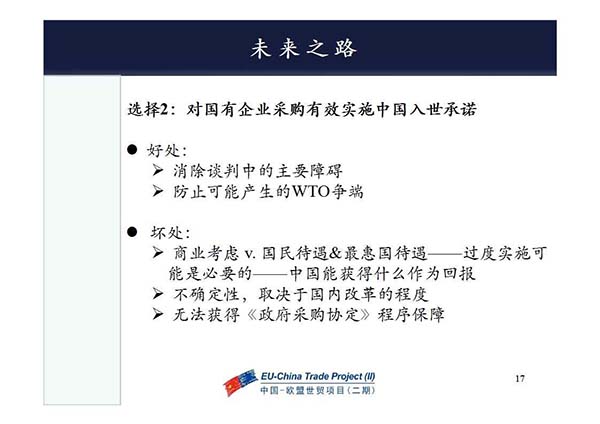 未来之路

选择2：对国有企业采购有效实施中国入世承诺

● 好处：
➢ 消除谈判中的主要障碍
➢ 防止可能产生的WTO争端

● 坏处：
➢ 商业考虑 v. 国民待遇&最惠国待遇——过度实施可能是必要的——中国能获得什么作为回报
➢ 不确定性，取决于国内改革的程度
➢ 无法获得《政府采购协定》程序保障

EU-China Trade Project (II)
中国-欧盟世贸项目（二期）

17